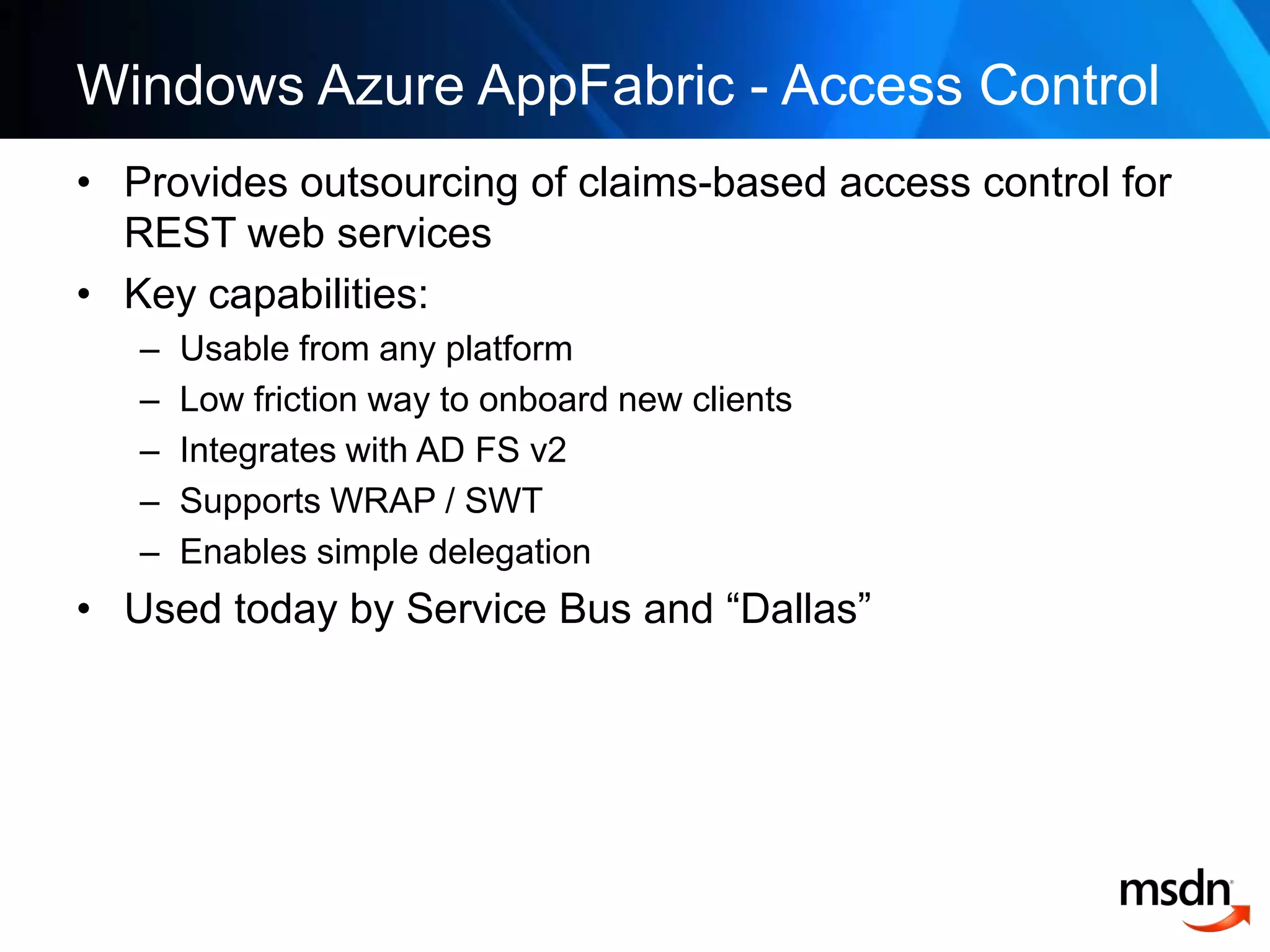 Windows Azure AppFabric - Access Control

• Provides outsourcing of claims-based access control for REST web services
• Key capabilities:
  – Usable from any platform
  – Low friction way to onboard new clients
  – Integrates with AD FS v2
  – Supports WRAP / SWT
  – Enables simple delegation
• Used today by Service Bus and “Dallas”

msdn